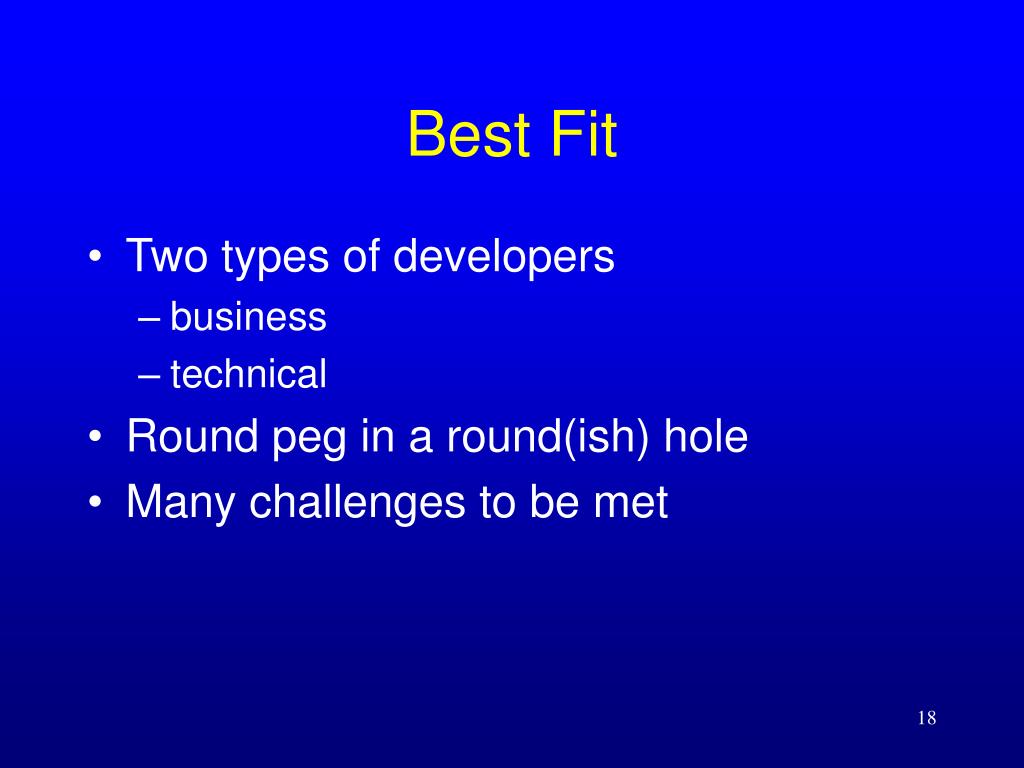 Best Fit

• Two types of developers
– business
– technical
• Round peg in a round(ish) hole
• Many challenges to be met

18